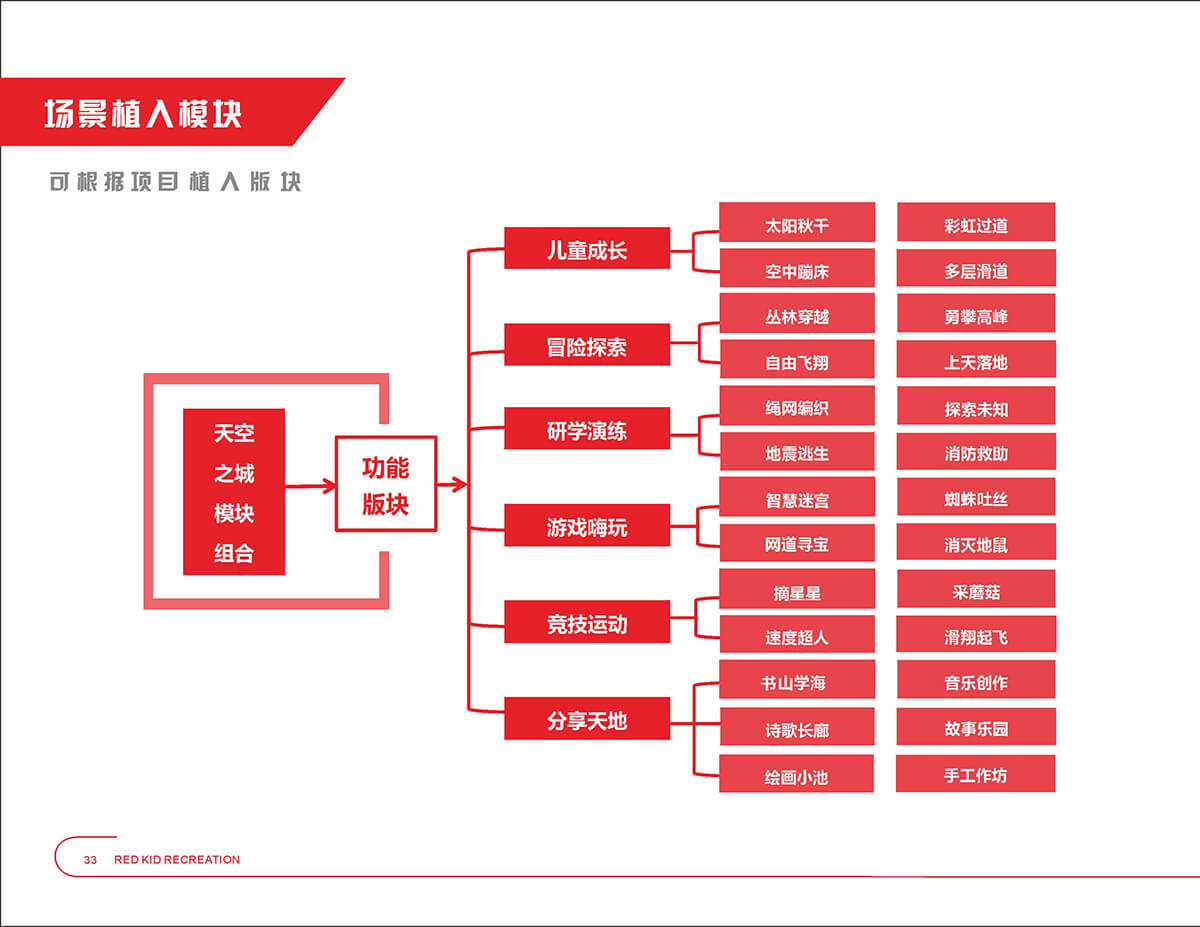 场景植入模块

可根据项目植入版块

天空之城模块组合

功能版块

儿童成长
太阳秋千 彩虹过道
空中蹦床 多层滑道

冒险探索
丛林穿越 勇攀高峰
自由飞翔 上天落地

研学演练
绳网编织 探索未知
地震逃生 消防救助

游戏嗨玩
智慧迷宫 蜘蛛吐丝
网道寻宝 消灭地鼠

竞技运动
摘星星 采蘑菇
速度超人 滑翔起飞

分享天地
书山学海 音乐创作
诗歌长廊 故事乐园
绘画小池 手工作坊

33 RED KID RECREATION